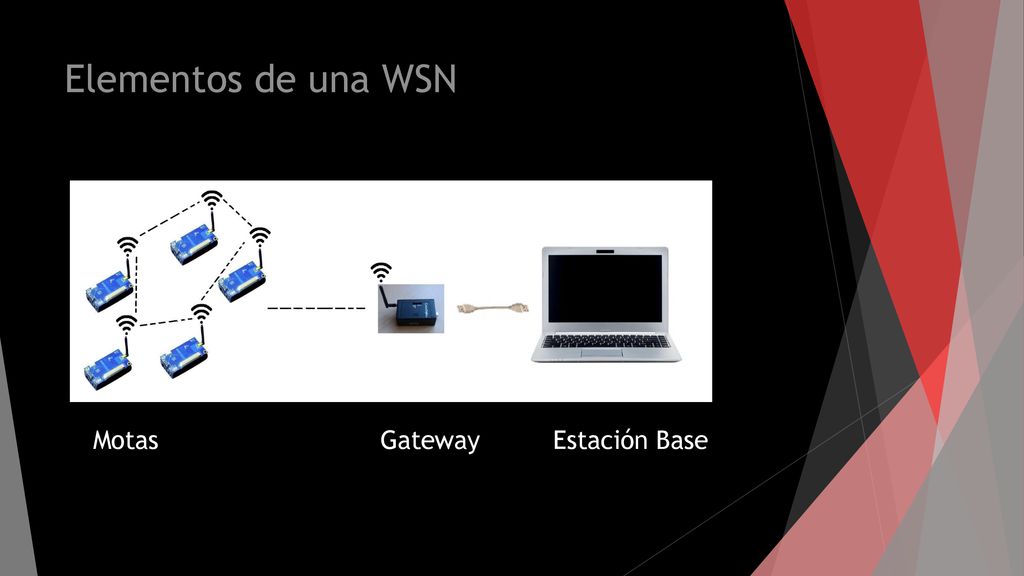 Elementos de una WSN

Motas

Gateway

Estación Base